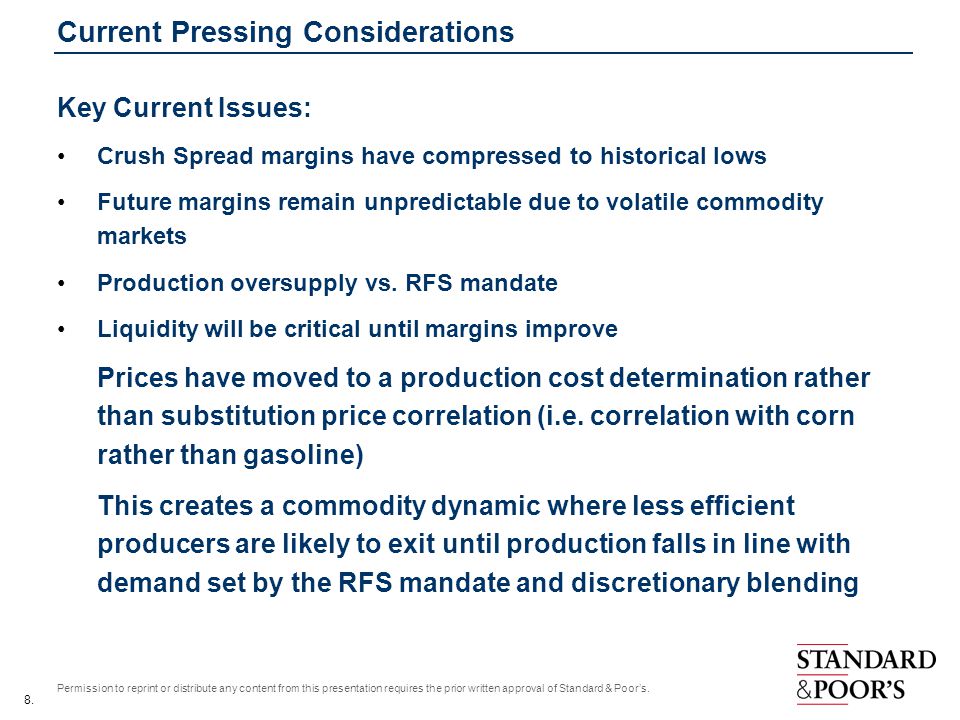 Current Pressing Considerations

Key Current Issues:

• Crush Spread margins have compressed to historical lows

• Future margins remain unpredictable due to volatile commodity markets

• Production oversupply vs. RFS mandate

• Liquidity will be critical until margins improve

Prices have moved to a production cost determination rather than substitution price correlation (i.e. correlation with corn rather than gasoline)

This creates a commodity dynamic where less efficient producers are likely to exit until production falls in line with demand set by the RFS mandate and discretionary blending

Permission to reprint or distribute any content from this presentation requires the prior written approval of Standard & Poor's.

8.

STANDARD &POOR'S